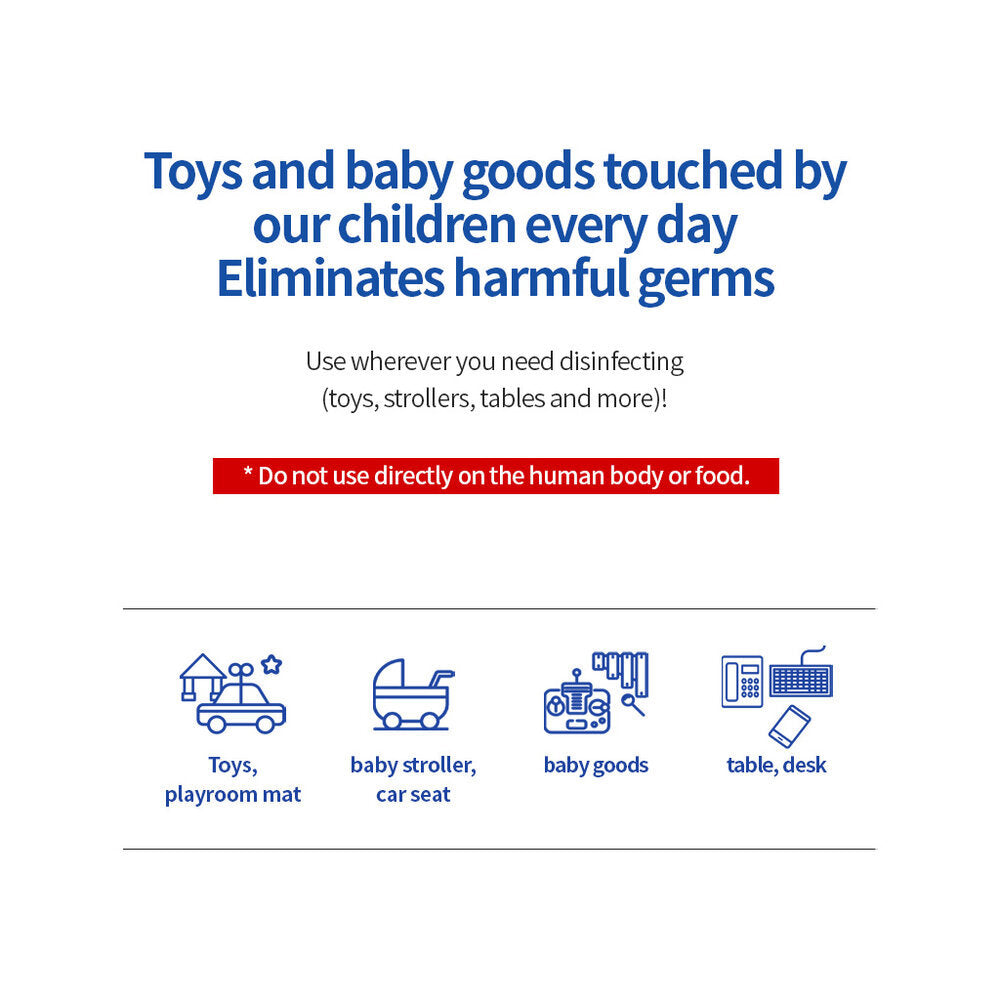 Toys and baby goods touched by our children every day
Eliminates harmful germs

Use wherever you need disinfecting
(toys, strollers, tables and more)!

* Do not use directly on the human body or food.

Toys, playroom mat

baby stroller, car seat

baby goods

table, desk